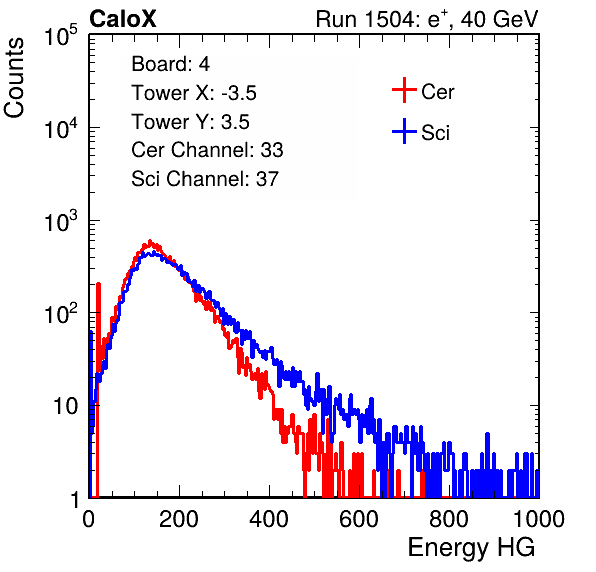 CaloX

Run 1504: $e^{+}$, 40 GeV

Counts

$10^5$

$10^4$

$10^3$

$10^2$

10

1

Board: 4
Tower X: -3.5
Tower Y: 3.5
Cer Channel: 33
Sci Channel: 37

Cer

Sci

0

200

400

600

800

1000

Energy HG